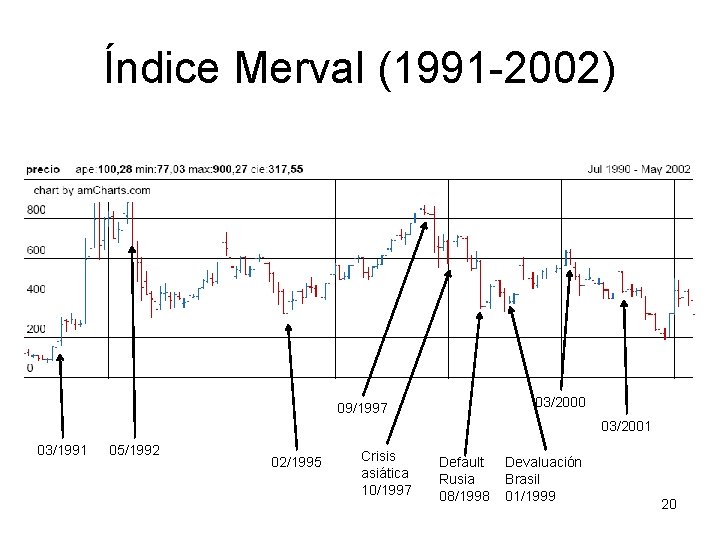 Índice Merval (1991-2002)

precio ape:100,28 min:77,03 max:900,27 cie:317,55

Jul 1990 - May 2002

chart by amCharts.com

800
600
400
200
0

03/1991

05/1992

02/1995

09/1997

Crisis asiática 10/1997

Default Rusia 08/1998

Devaluación Brasil 01/1999

03/2000

03/2001

20